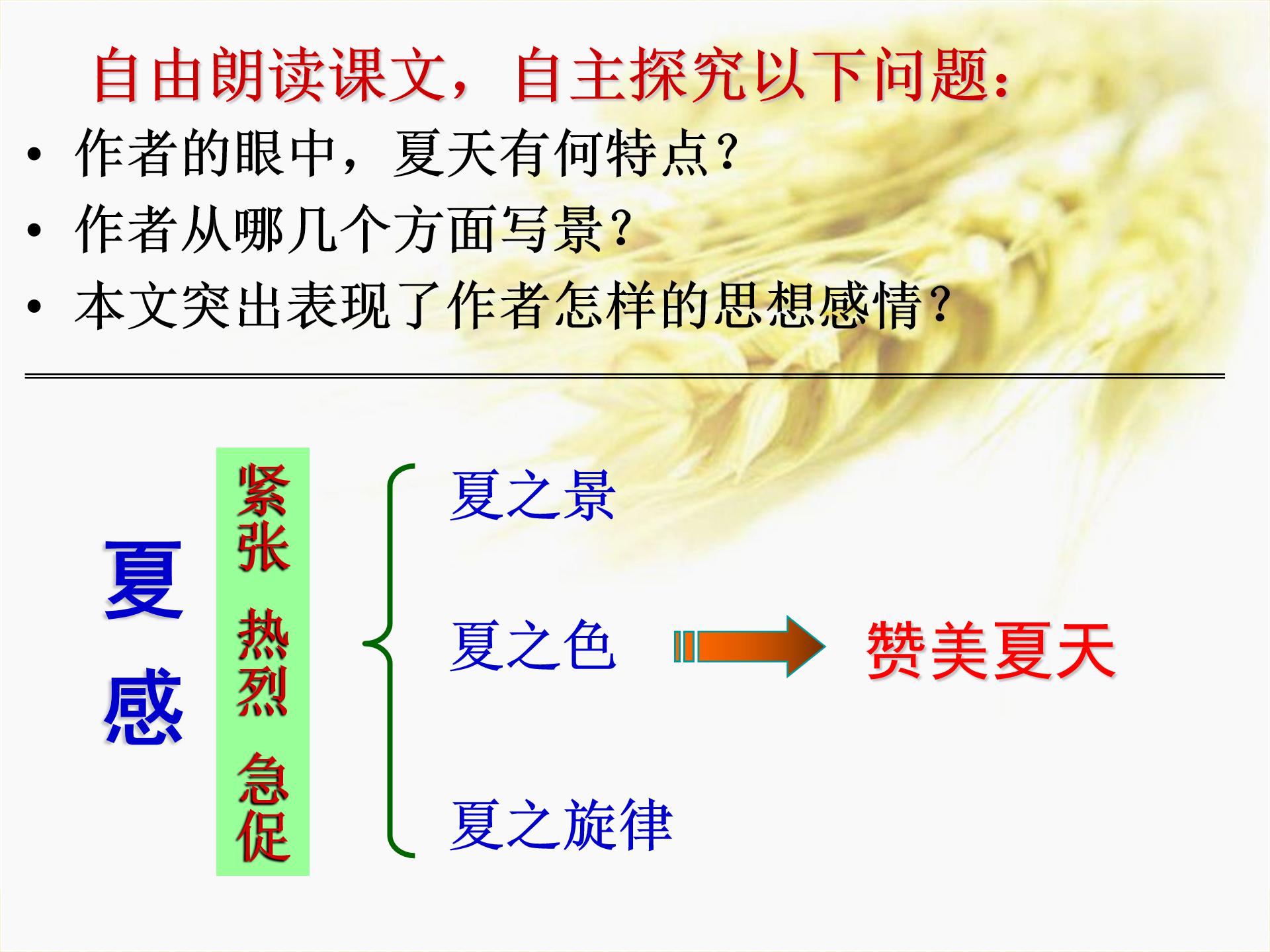 自由朗读课文，自主探究以下问题：

• 作者的眼中，夏天有何特点？
• 作者从哪几个方面写景？
• 本文突出表现了作者怎样的思想感情？

夏感

紧张 热烈 急促

夏之景

夏之色

夏之旋律

赞美夏天